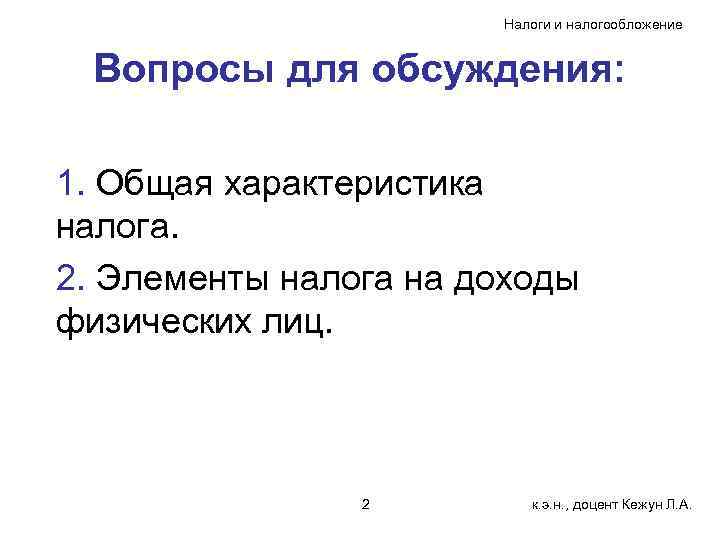 Налоги и налогообложение

Вопросы для обсуждения:

1. Общая характеристика налога.

2. Элементы налога на доходы физических лиц.

2

к.э.н., доцент Кежун Л.А.